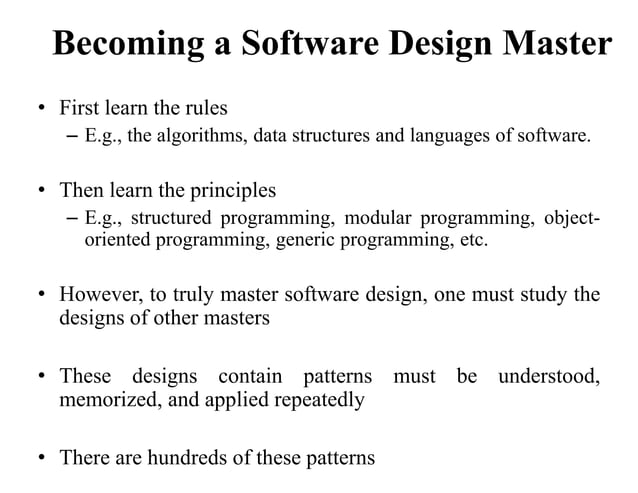 Becoming a Software Design Master

• First learn the rules
– E.g., the algorithms, data structures and languages of software.

• Then learn the principles
– E.g., structured programming, modular programming, object-oriented programming, generic programming, etc.

• However, to truly master software design, one must study the designs of other masters

• These designs contain patterns must be understood, memorized, and applied repeatedly

• There are hundreds of these patterns